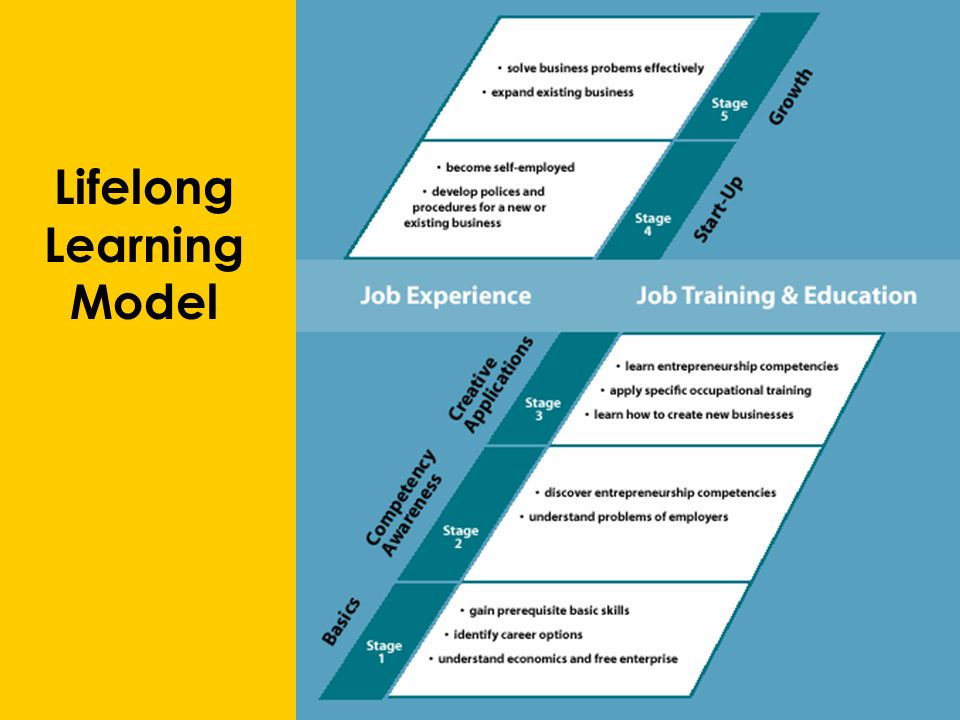 Lifelong Learning Model

• solve business probems effectively
• expand existing business

Stage 5

Growth

• become self-employed
• develop polices and procedures for a new or existing business

Stage 4

Start-Up

Job Experience

Job Training & Education

Creative Applications

Stage 3

• learn entrepreneurship competencies
• apply specific occupational training
• learn how to create new businesses

Competency Awareness

Stage 2

• discover entrepreneurship competencies
• understand problems of employers

Basics

Stage 1

• gain prerequisite basic skills
• identify career options
• understand economics and free enterprise